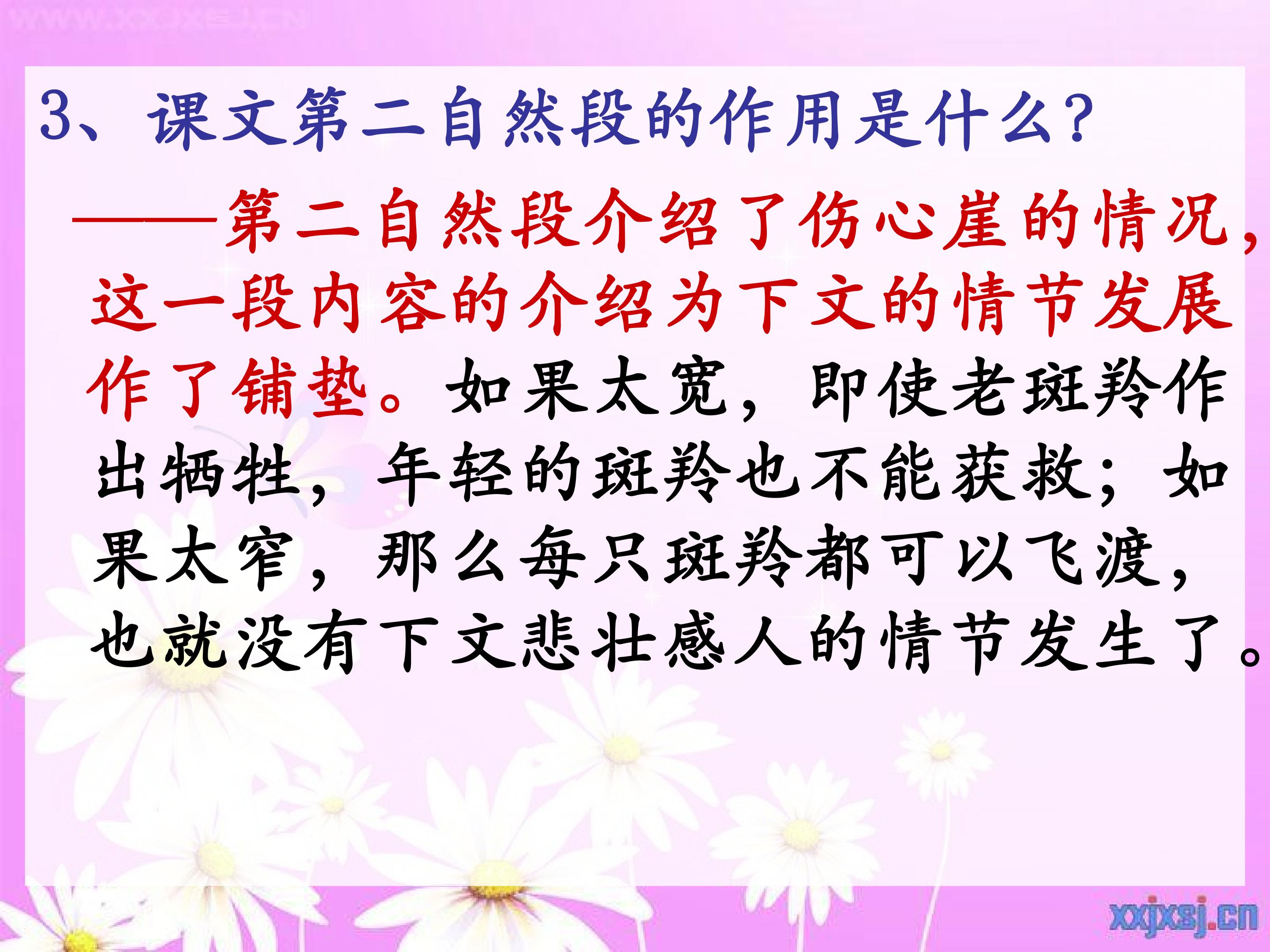 3、课文第二自然段的作用是什么？

——第二自然段介绍了伤心崖的情况，这一段内容的介绍为下文的情节发展作了铺垫。如果太宽，即使老斑羚作出牺牲，年轻的斑羚也不能获救；如果太窄，那么每只斑羚都可以飞渡，也就没有下文悲壮感人的情节发生了。

xxjxsj.cn